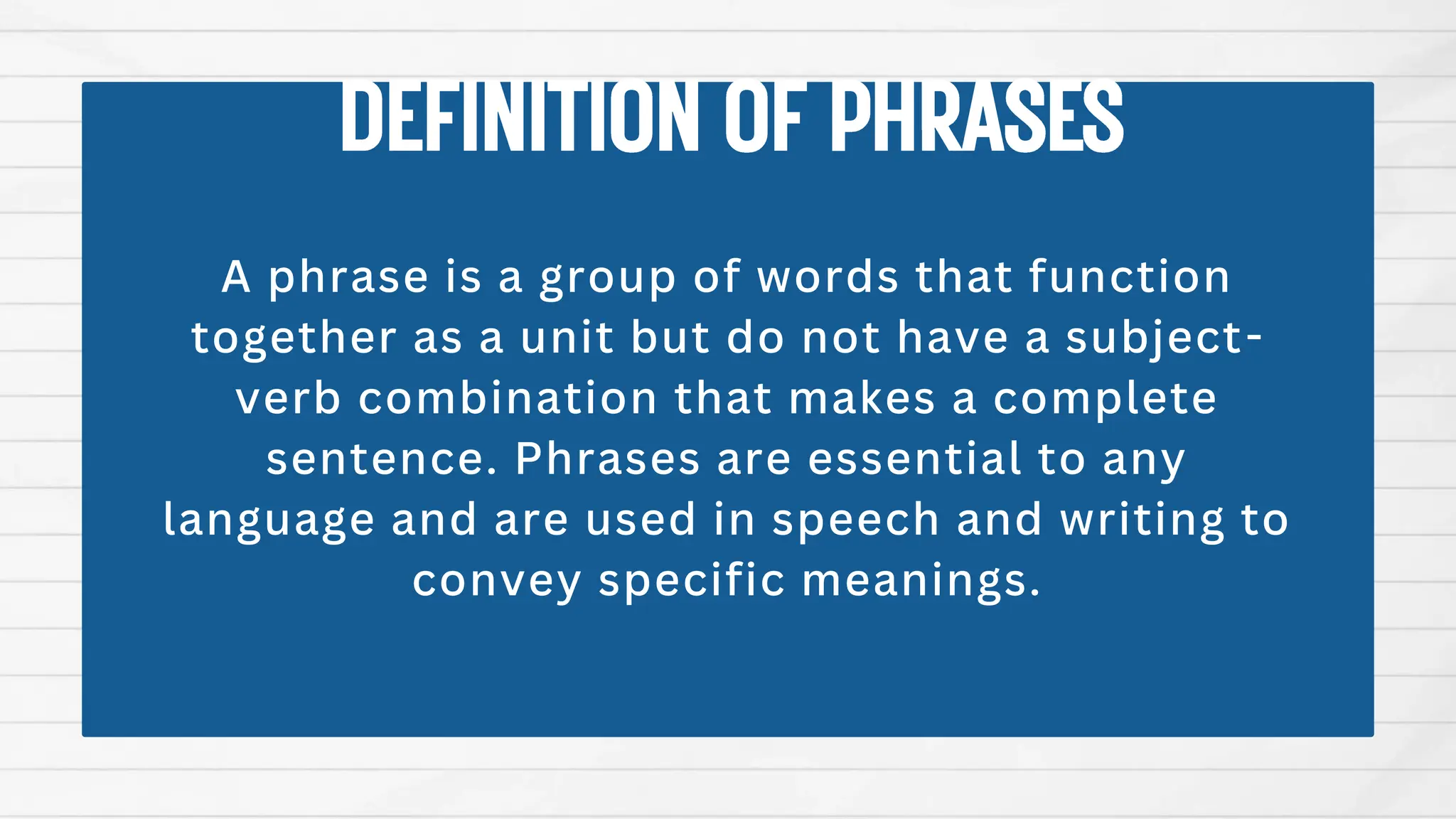 DEFINITION OF PHRASES

A phrase is a group of words that function together as a unit but do not have a subject-verb combination that makes a complete sentence. Phrases are essential to any language and are used in speech and writing to convey specific meanings.